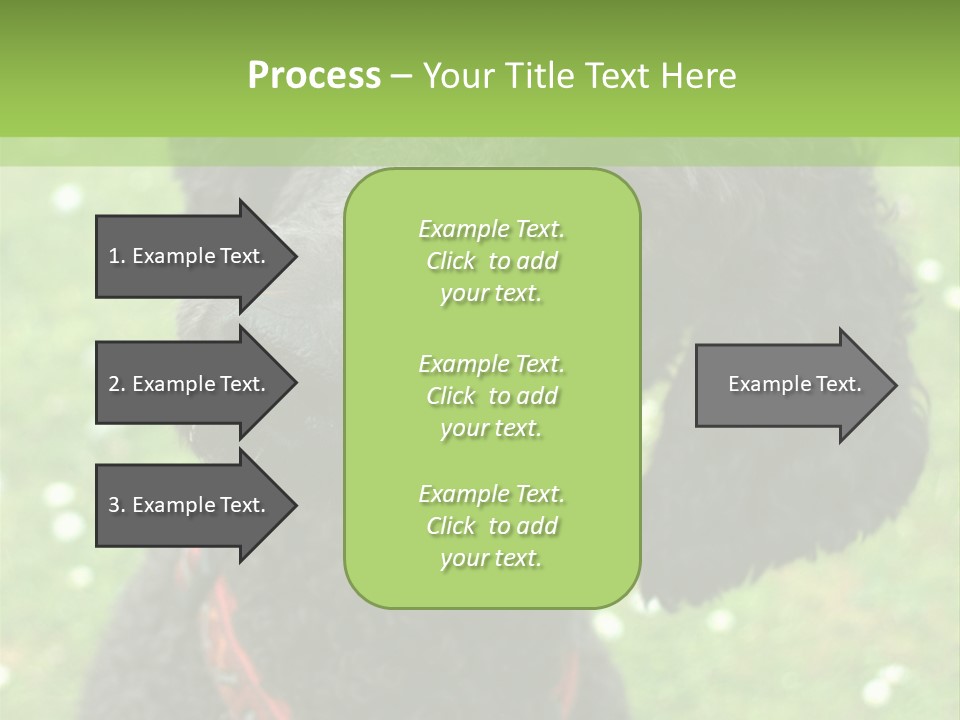 Process – Your Title Text Here

1. Example Text.

2. Example Text.

3. Example Text.

Example Text. Click to add your text.

Example Text. Click to add your text.

Example Text. Click to add your text.

Example Text.